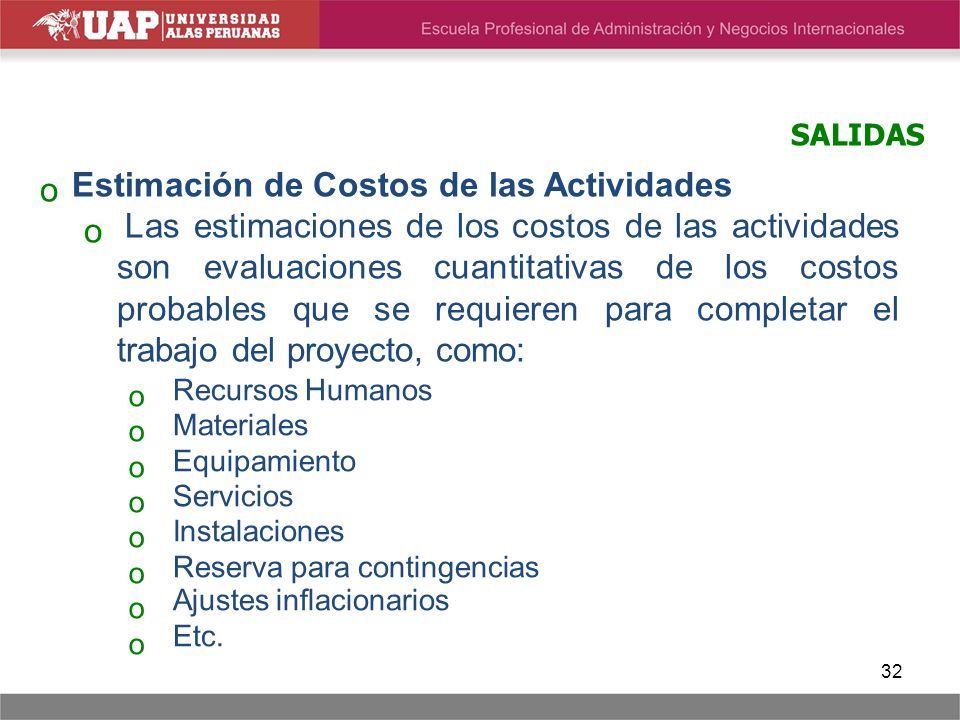 UAP UNIVERSIDAD ALAS PERUANAS

Escuela Profesional de Administración y Negocios Internacionales

SALIDAS

o Estimación de Costos de las Actividades

o Las estimaciones de los costos de las actividades son evaluaciones cuantitativas de los costos probables que se requieren para completar el trabajo del proyecto, como:

o Recursos Humanos
o Materiales
o Equipamiento
o Servicios
o Instalaciones
o Reserva para contingencias
o Ajustes inflacionarios
o Etc.

32